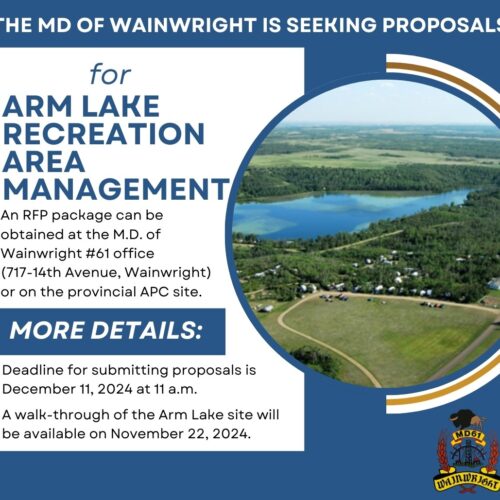 THE MD OF WAINWRIGHT IS SEEKING PROPOSALS

for

ARM LAKE RECREATION AREA MANAGEMENT

An RFP package can be obtained at the M.D. of Wainwright #61 office (717-14th Avenue, Wainwright) or on the provincial APC site.

MORE DETAILS:

Deadline for submitting proposals is December 11, 2024 at 11 a.m.

A walk-through of the Arm Lake site will be available on November 22, 2024.

MD61
WAINWRIGHT